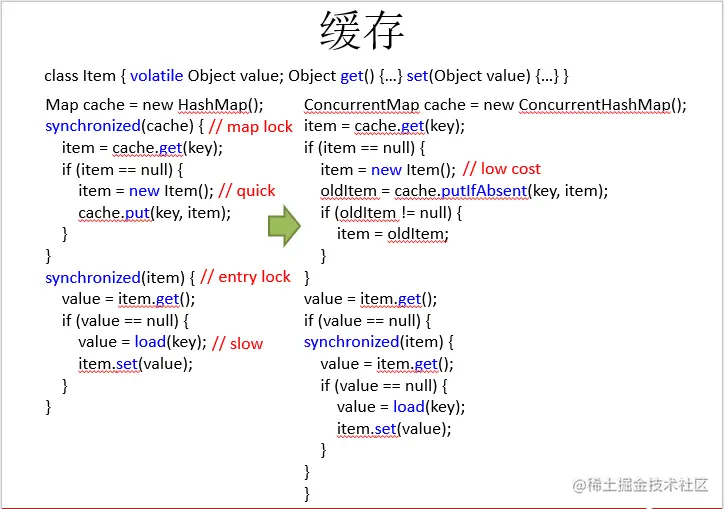 缓存

class Item { volatile Object value; Object get() {…} set(Object value) {…} }

Map cache = new HashMap();
synchronized(cache) { // map lock
item = cache.get(key);
if (item == null) {
item = new Item(); // quick
cache.put(key, item);
}
}
synchronized(item) { // entry lock
value = item.get();
if (value == null) {
value = load(key); // slow
item.set(value);
}
}

ConcurrentMap cache = new ConcurrentHashMap();
item = cache.get(key);
if (item == null) {
item = new Item(); // low cost
oldItem = cache.putIfAbsent(key, item);
if (oldItem != null) {
item = oldItem;
}
}
value = item.get();
if (value == null) {
synchronized(item) {
value = item.get();
if (value == null) {
value = load(key);
item.set(value);
}
}
}

@稀土掘金技术社区